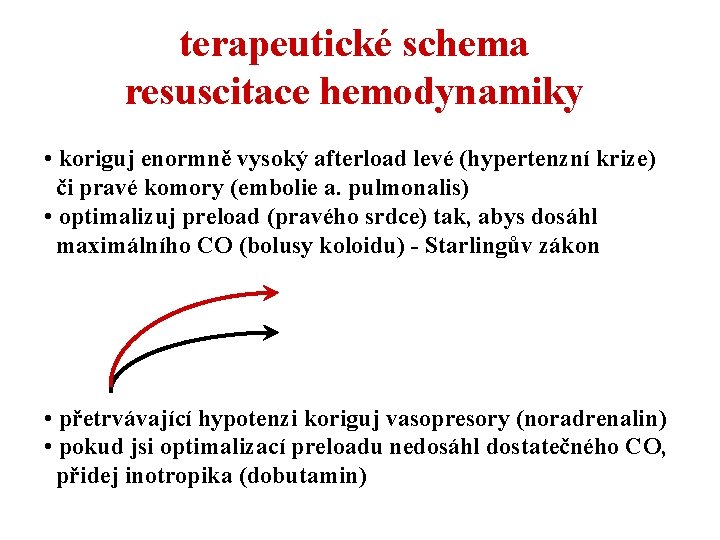 terapeutické schema resuscitace hemodynamiky

• koriguj enormně vysoký afterload levé (hypertenzní krize) či pravé komory (embolie a. pulmonalis)
• optimalizuj preload (pravého srdce) tak, abys dosáhl maximálního CO (bolusy koloidu) - Starlingův zákon

• přetrvávající hypotenzi koriguj vasopresory (noradrenalin)
• pokud jsi optimalizací preloadu nedosáhl dostatečného CO, přidej inotropika (dobutamin)